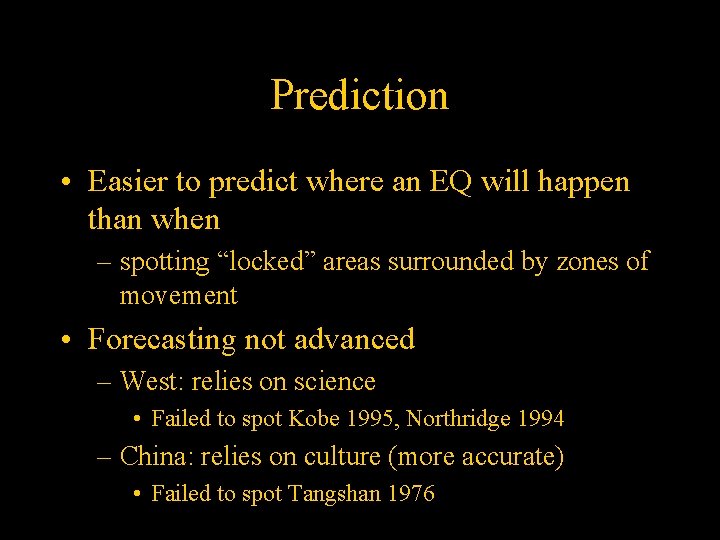 Prediction

• Easier to predict where an EQ will happen than when

– spotting “locked” areas surrounded by zones of movement

• Forecasting not advanced

– West: relies on science

• Failed to spot Kobe 1995, Northridge 1994

– China: relies on culture (more accurate)

• Failed to spot Tangshan 1976